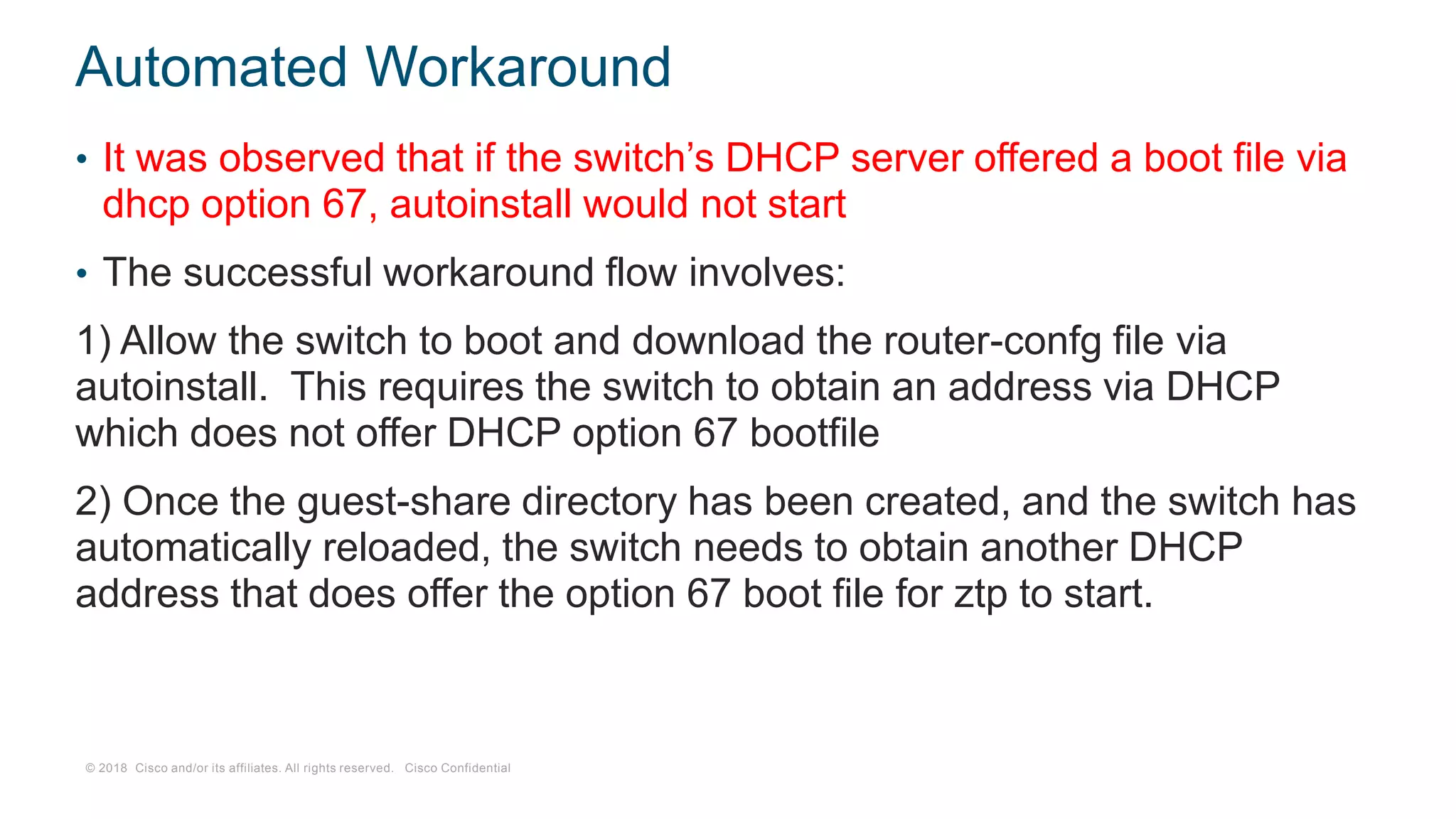 Automated Workaround

• It was observed that if the switch's DHCP server offered a boot file via dhcp option 67, autoinstall would not start

• The successful workaround flow involves:

1) Allow the switch to boot and download the router-confg file via autoinstall. This requires the switch to obtain an address via DHCP which does not offer DHCP option 67 bootfile

2) Once the guest-share directory has been created, and the switch has automatically reloaded, the switch needs to obtain another DHCP address that does offer the option 67 boot file for ztp to start.

© 2018 Cisco and/or its affiliates. All rights reserved. Cisco Confidential